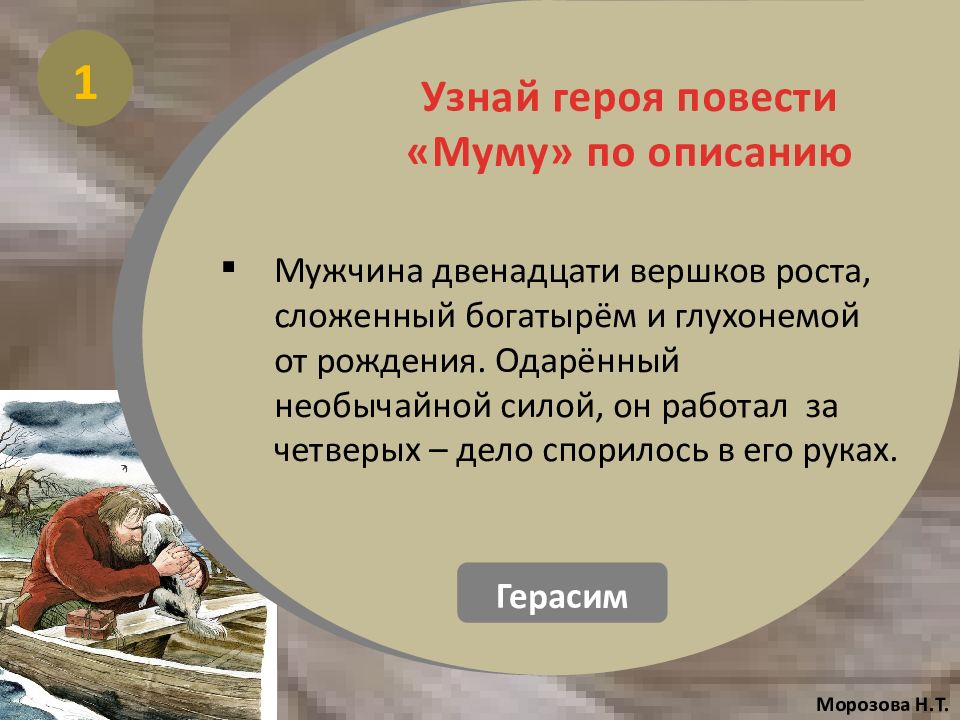 1

Узнай героя повести «Муму» по описанию

▪ Мужчина двенадцати вершков роста, сложенный богатырём и глухонемой от рождения. Одарённый необычайной силой, он работал за четверых – дело спорилось в его руках.

Герасим

Морозова Н.Т.